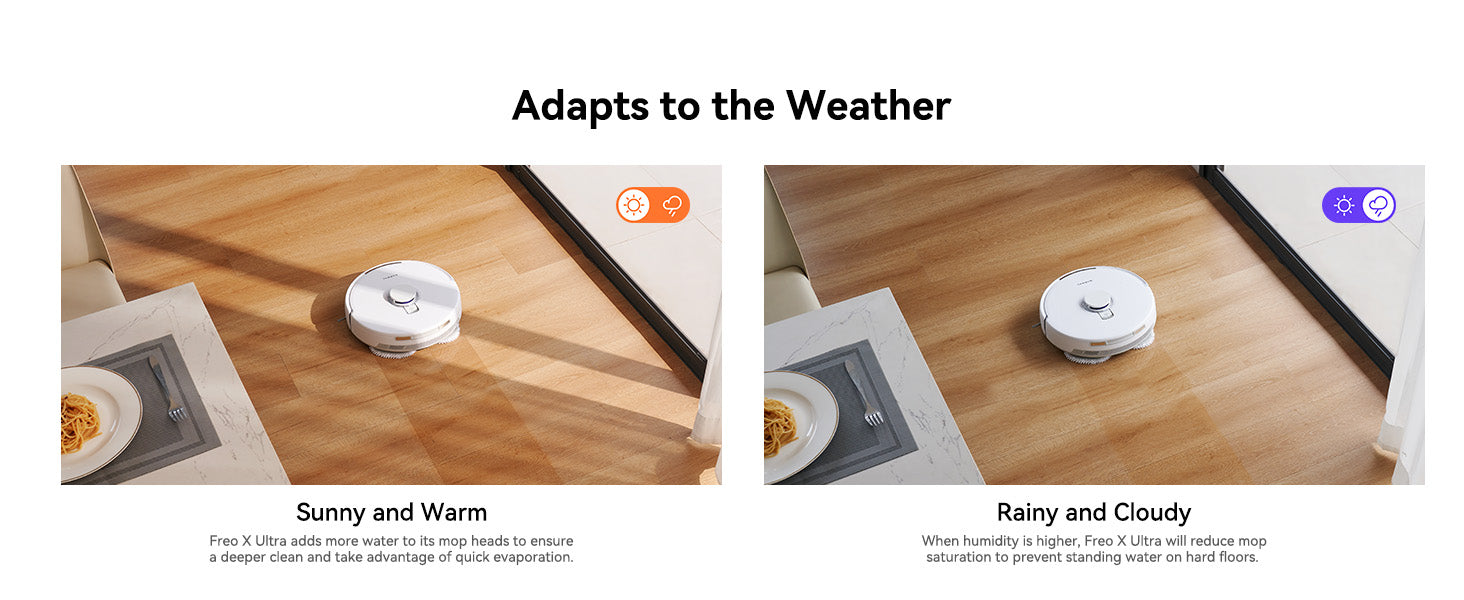 Adapts to the Weather

Sunny and Warm

Freo X Ultra adds more water to its mop heads to ensure a deeper clean and take advantage of quick evaporation.

Rainy and Cloudy

When humidity is higher, Freo X Ultra will reduce mop saturation to prevent standing water on hard floors.